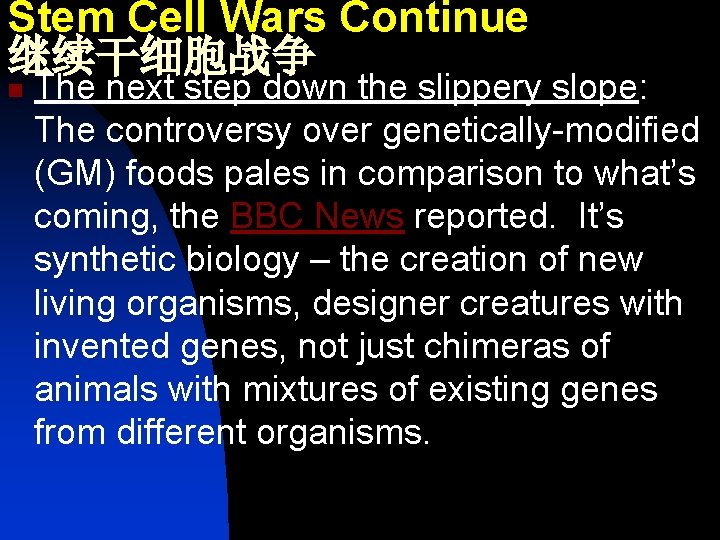 Stem Cell Wars Continue
继续干细胞战争

The next step down the slippery slope: The controversy over genetically-modified (GM) foods pales in comparison to what's coming, the BBC News reported. It's synthetic biology – the creation of new living organisms, designer creatures with invented genes, not just chimeras of animals with mixtures of existing genes from different organisms.